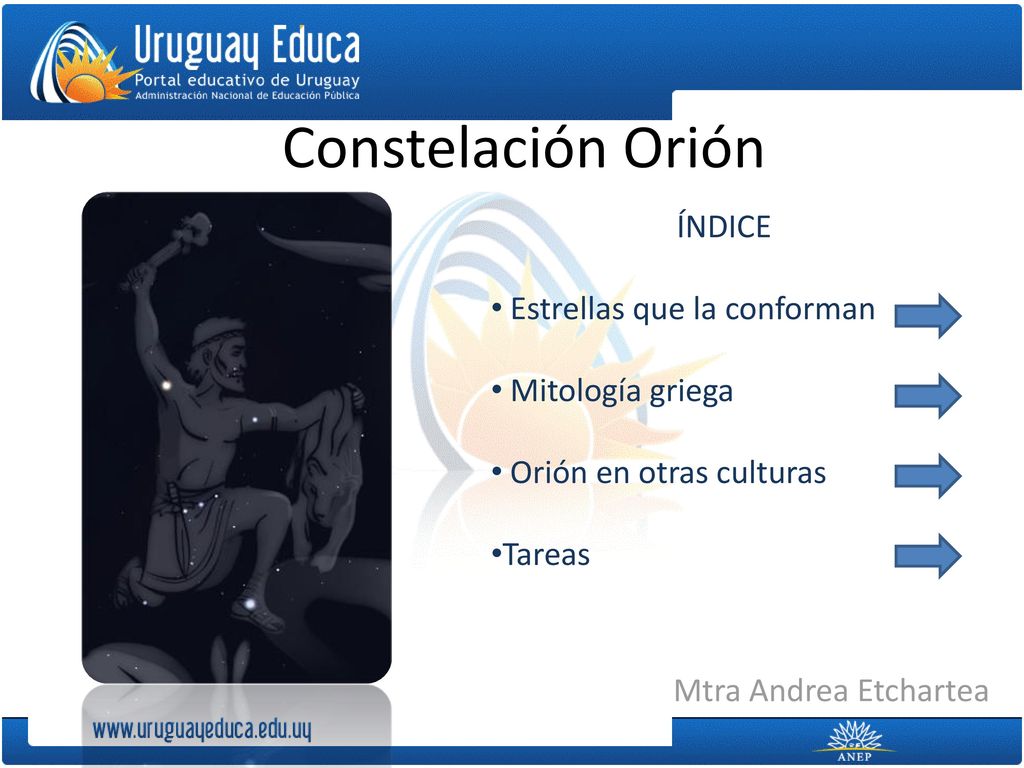 Uruguay Educa
Portal educativo de Uruguay
Administración Nacional de Educación Pública

Constelación Orión

ÍNDICE

• Estrellas que la conforman

• Mitología griega

• Orión en otras culturas

•Tareas

Mtra Andrea Etchartea

www.uruguayeduca.edu.uy

ANEP